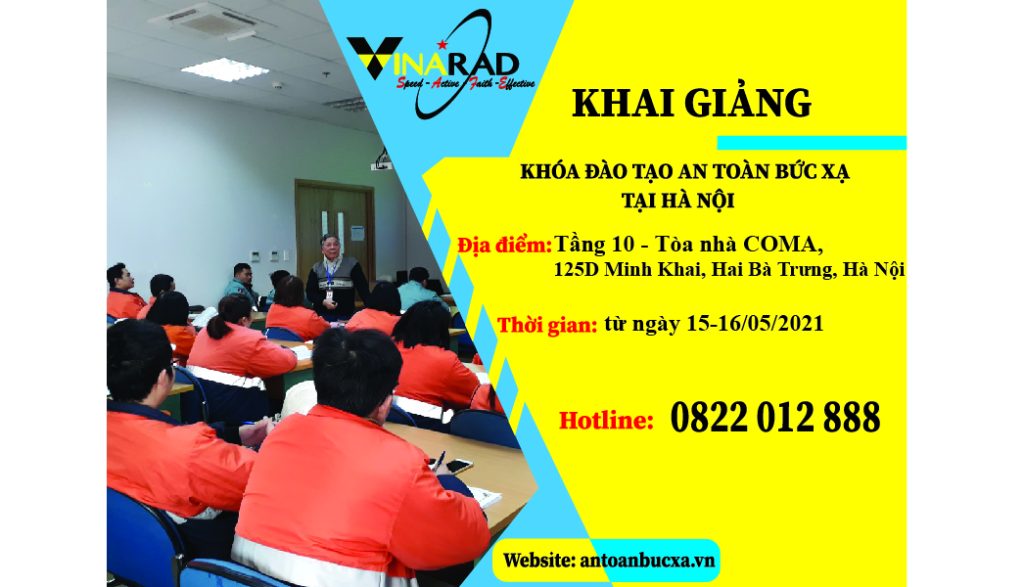 VINARAD
Speed - Active Faith - Effective

KHAI GIẢNG

KHÓA ĐÀO TẠO AN TOÀN BỨC XẠ TẠI HÀ NỘI

Địa điểm: Tầng 10 - Tòa nhà COMA, 125D Minh Khai, Hai Bà Trưng, Hà Nội

Thời gian: từ ngày 15-16/05/2021

Hotline: 0822 012 888

Website: antoanbucxa.vn